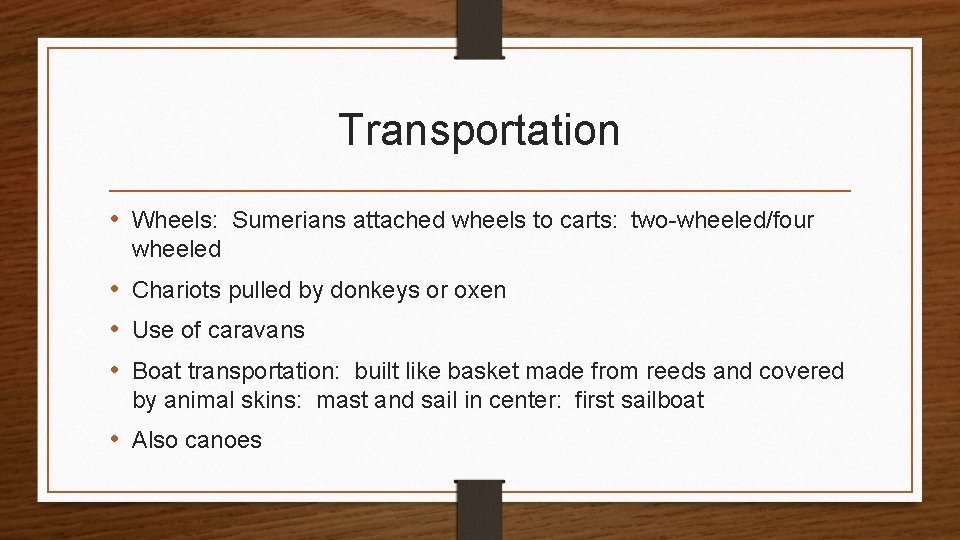 Transportation

• Wheels: Sumerians attached wheels to carts: two-wheeled/four wheeled

• Chariots pulled by donkeys or oxen

• Use of caravans

• Boat transportation: built like basket made from reeds and covered by animal skins: mast and sail in center: first sailboat

• Also canoes